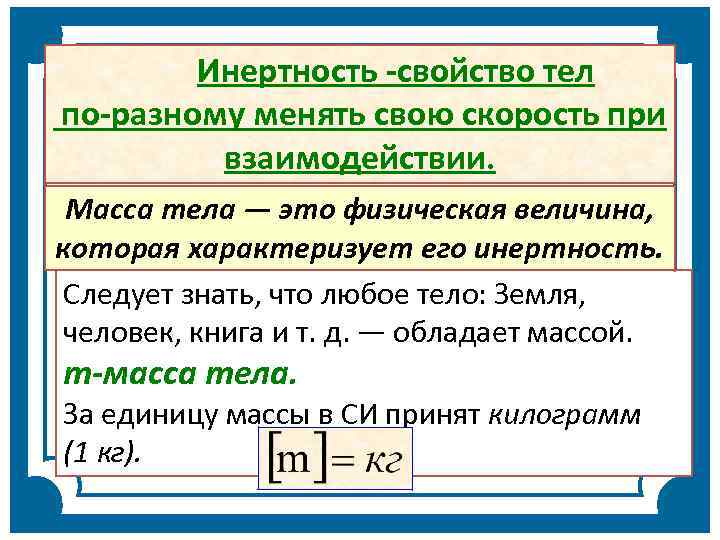 Инертность -свойство тел по-разному менять свою скорость при взаимодействии.

Масса тела — это физическая величина, которая характеризует его инертность.

Следует знать, что любое тело: Земля, человек, книга и т. д. — обладает массой.

m-масса тела.

За единицу массы в СИ принят килограмм (1 кг).

$[m] = кг$